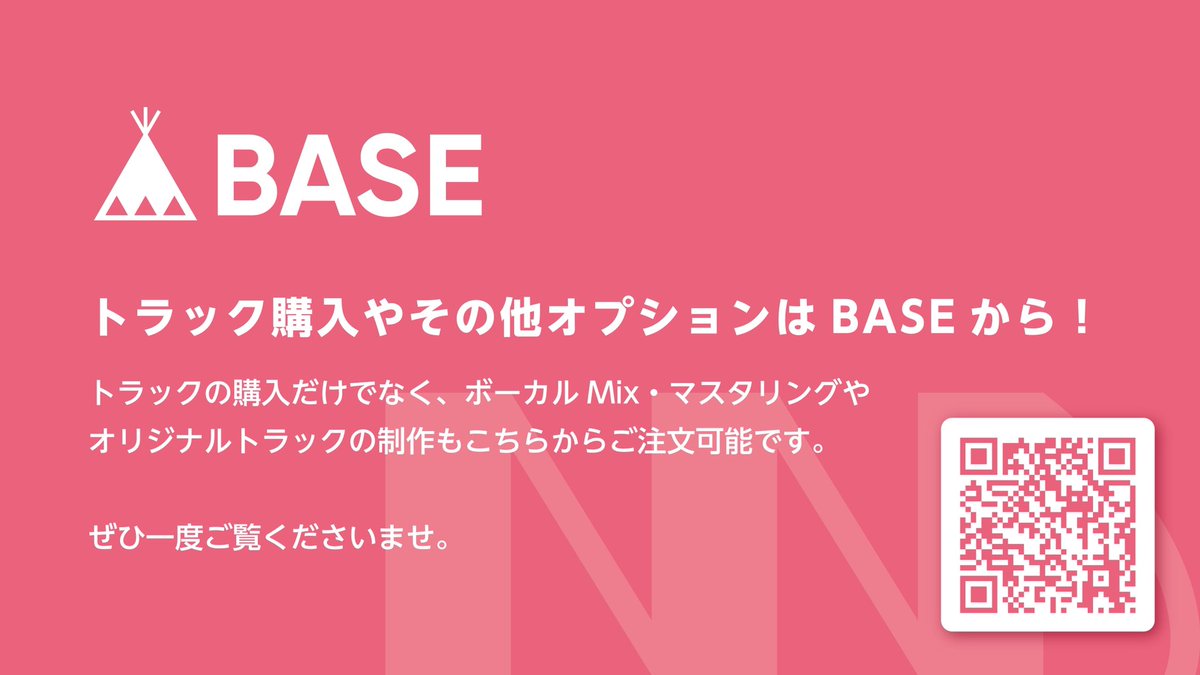 BASE

トラック購入やその他オプションは BASE から！

トラックの購入だけでなく、ボーカル Mix・マスタリングやオリジナルトラックの制作もこちらからご注文可能です。

ぜひ一度ご覧くださいませ。